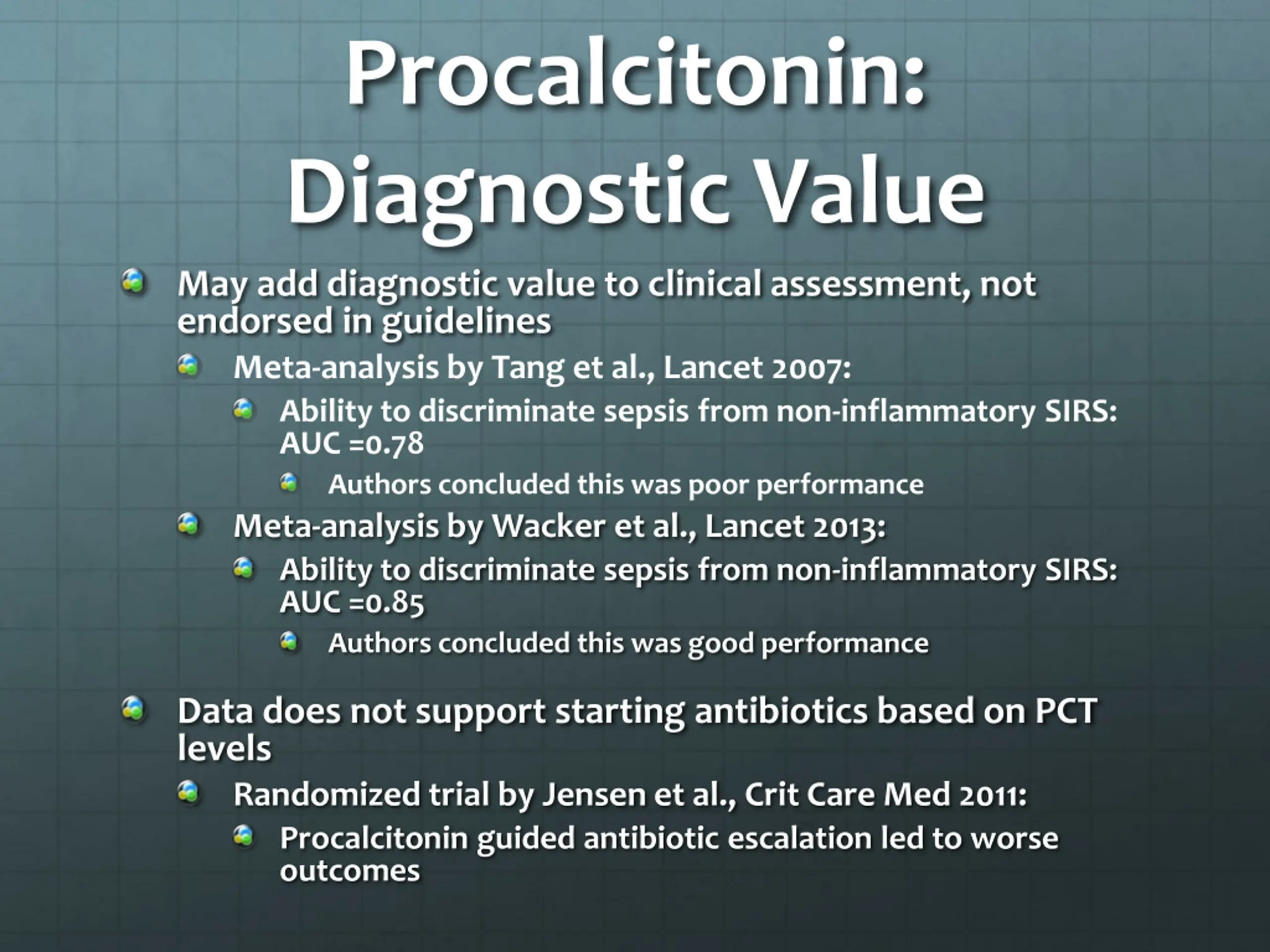 Procalcitonin: Diagnostic Value

May add diagnostic value to clinical assessment, not endorsed in guidelines

Meta-analysis by Tang et al., Lancet 2007:

Ability to discriminate sepsis from non-inflammatory SIRS: AUC =0.78

Authors concluded this was poor performance

Meta-analysis by Wacker et al., Lancet 2013:

Ability to discriminate sepsis from non-inflammatory SIRS: AUC =0.85

Authors concluded this was good performance

Data does not support starting antibiotics based on PCT levels

Randomized trial by Jensen et al., Crit Care Med 2011:

Procalcitonin guided antibiotic escalation led to worse outcomes